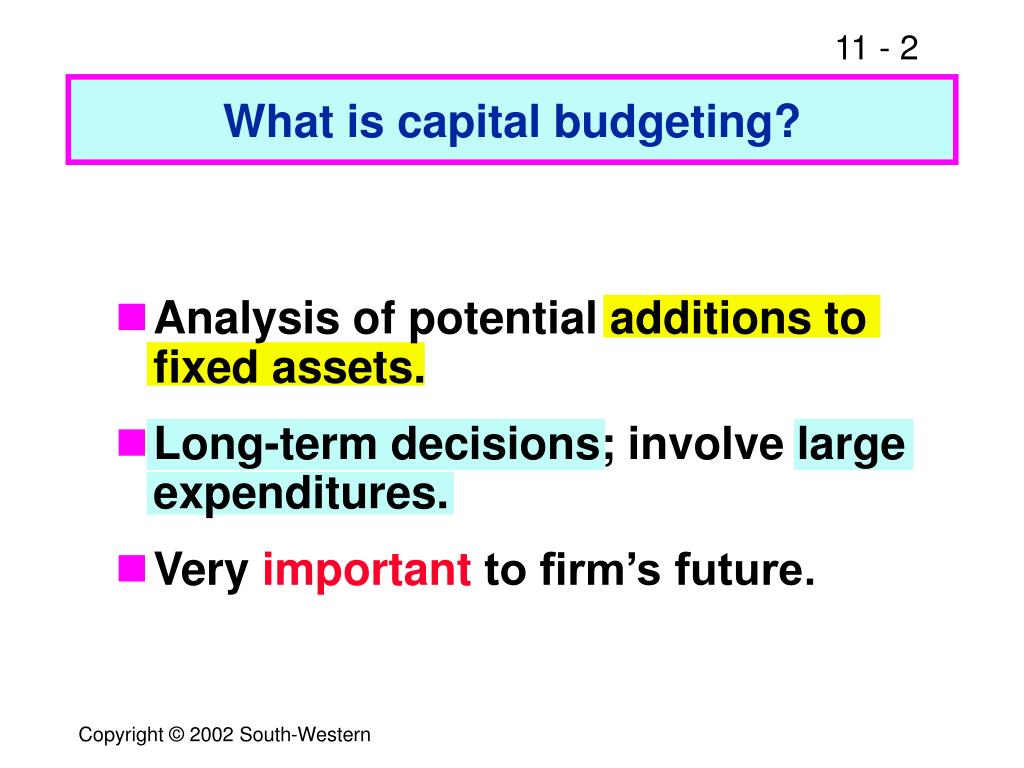 11 - 2

What is capital budgeting?

Analysis of potential additions to fixed assets.

Long-term decisions; involve large expenditures.

Very important to firm’s future.

Copyright © 2002 South-Western